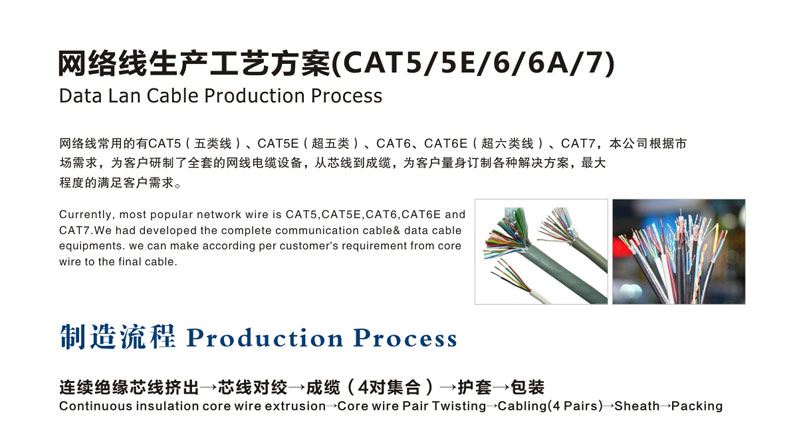 网络线生产工艺方案(CAT5/5E/6/6A/7)
Data Lan Cable Production Process

网络线常用的有CAT5（五类线）、CAT5E（超五类）、CAT6、CAT6E（超六类线）、CAT7，本公司根据市场需求，为客户研制了全套的网线电缆设备，从芯线到成缆，为客户量身订制各种解决方案，最大程度的满足客户需求。

Currently, most popular network wire is CAT5,CAT5E,CAT6,CAT6E and CAT7.We had developed the complete communication cable& data cable equipments. we can make according per customer's requirement from core wire to the final cable.

制造流程 Production Process

连续绝缘芯线挤出→芯线对绞→成缆（4对集合）→护套→包装
Continuous insulation core wire extrusion→Core wire Pair Twisting→Cabling(4 Pairs)→Sheath→Packing